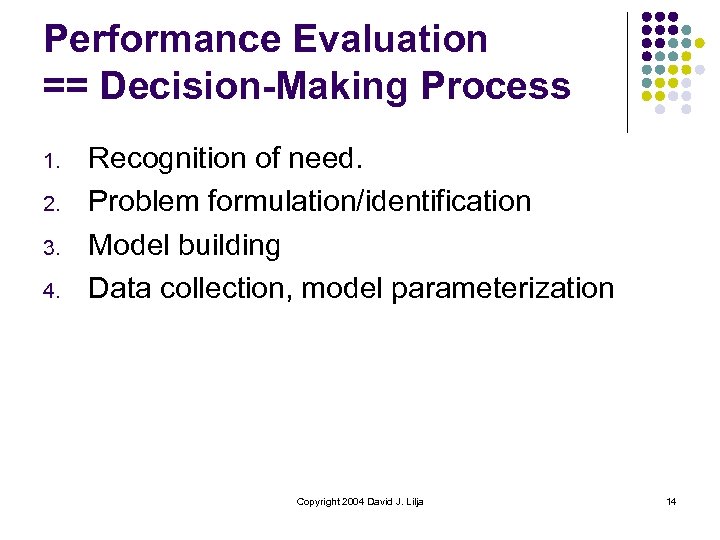 Performance Evaluation
== Decision-Making Process

1. Recognition of need.
2. Problem formulation/identification
3. Model building
4. Data collection, model parameterization

Copyright 2004 David J. Lilja

14